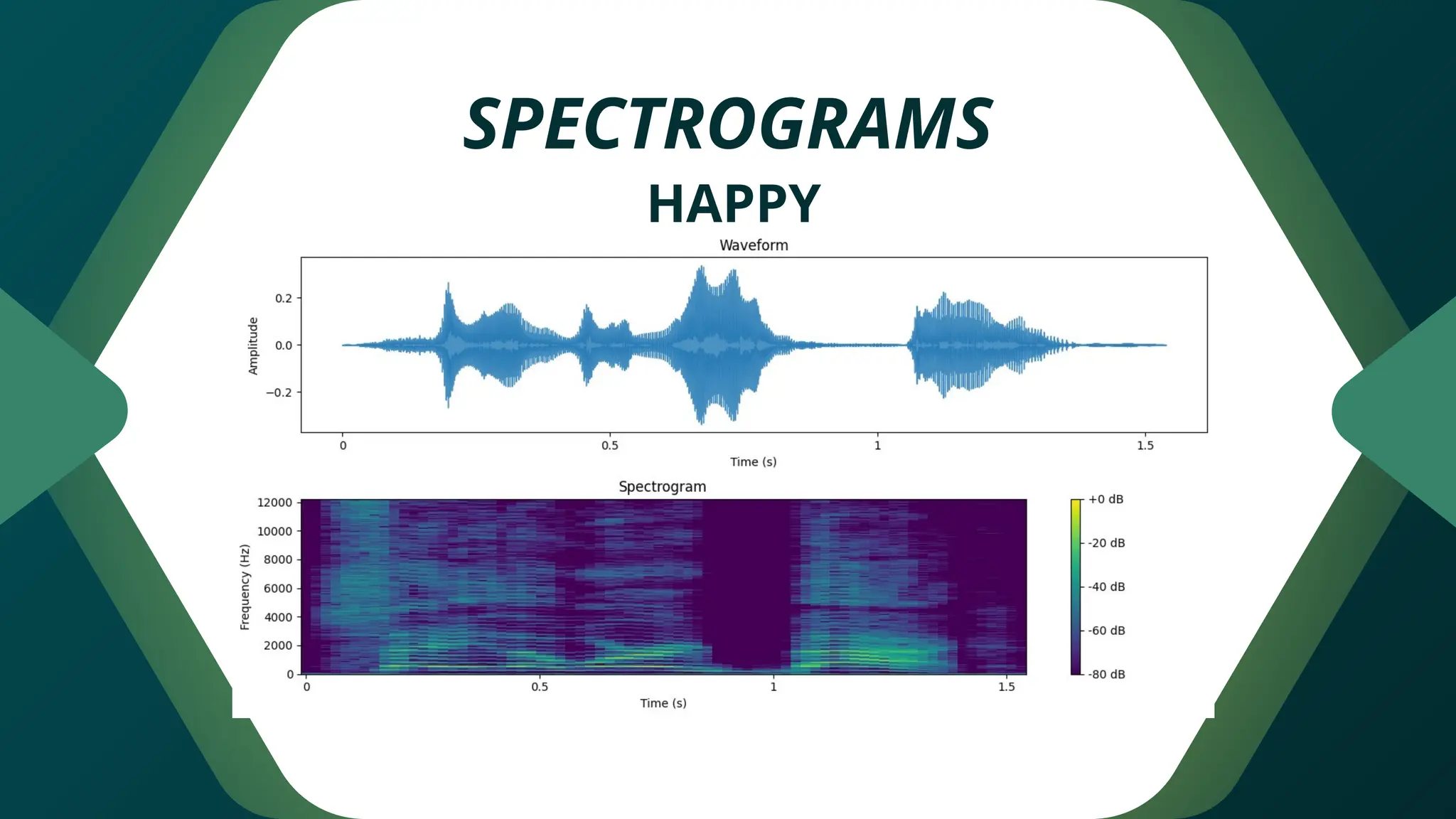 SPECTROGRAMS
HAPPY

Waveform

Amplitude
0.2
0.0
−0.2
0
0.5
1
1.5
Time (s)

Spectrogram

Frequency (Hz)
12000
10000
8000
6000
4000
2000
0
0
0.5
1
1.5
Time (s)

+0 dB
-20 dB
-40 dB
-60 dB
-80 dB